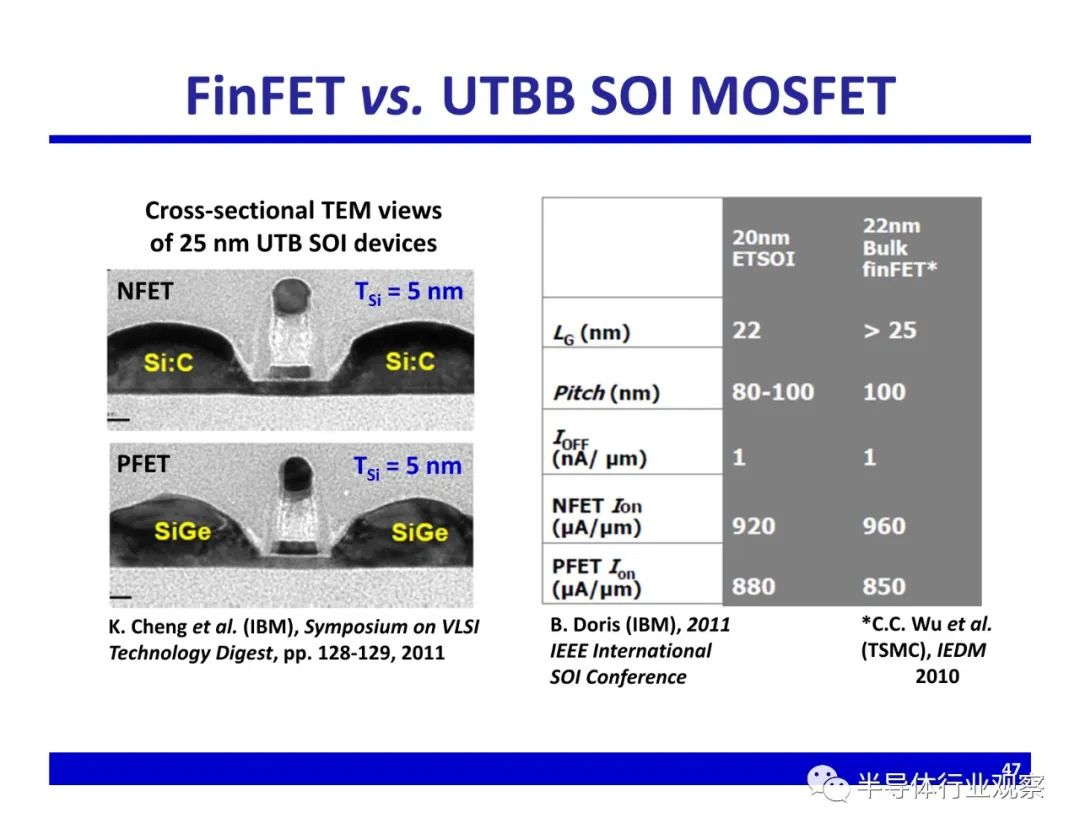 FinFET vs. UTBB SOI MOSFET

Cross-sectional TEM views of 25 nm UTB SOI devices

NFET $T_{Si}$ = 5 nm

Si:C Si:C

PFET $T_{Si}$ = 5 nm

SiGe SiGe

K. Cheng et al. (IBM), Symposium on VLSI Technology Digest, pp. 128-129, 2011

| | 20nm ETSOI | 22nm Bulk finFET* |
|---|---|---|
| $L_G$ (nm) | 22 | > 25 |
| Pitch (nm) | 80-100 | 100 |
| $I_{OFF}$ (nA/ µm) | 1 | 1 |
| NFET $I_{on}$ (µA/µm) | 920 | 960 |
| PFET $I_{on}$ (µA/µm) | 880 | 850 |

B. Doris (IBM), 2011 IEEE International SOI Conference

*C.C. Wu et al. (TSMC), IEDM 2010

47

半导体行业观察